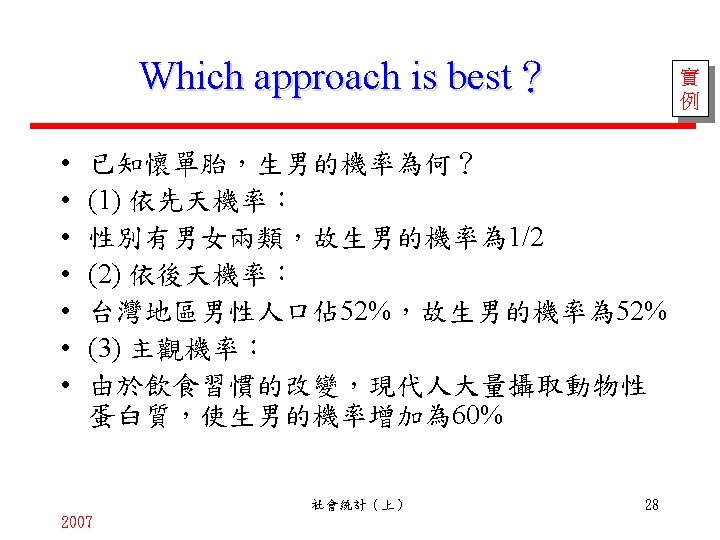 Which approach is best？

實例

• 已知懷單胎，生男的機率為何？
• (1) 依先天機率：
• 性別有男女兩類，故生男的機率為1/2
• (2) 依後天機率：
• 台灣地區男性人口佔52%，故生男的機率為52%
• (3) 主觀機率：
• 由於飲食習慣的改變，現代人大量攝取動物性蛋白質，使生男的機率增加為60%

社會統計（上）

28

2007